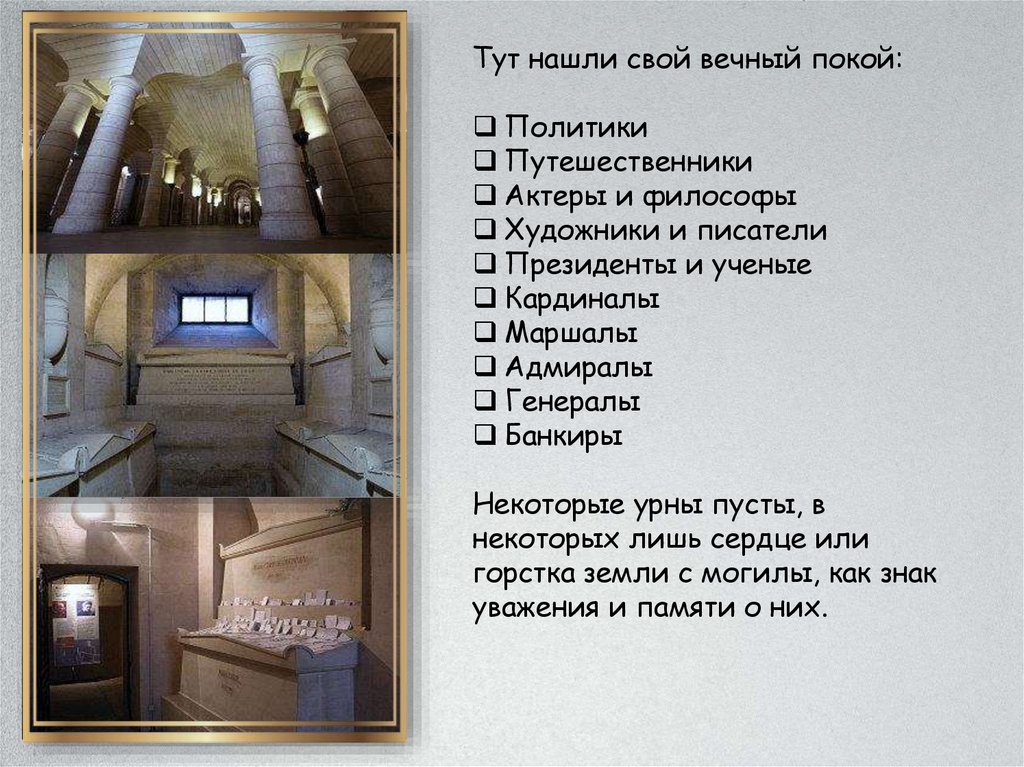 Тут нашли свой вечный покой:

❑ Политики
❑ Путешественники
❑ Актеры и философы
❑ Художники и писатели
❑ Президенты и ученые
❑ Кардиналы
❑ Маршалы
❑ Адмиралы
❑ Генералы
❑ Банкиры

Некоторые урны пусты, в некоторых лишь сердце или горстка земли с могилы, как знак уважения и памяти о них.